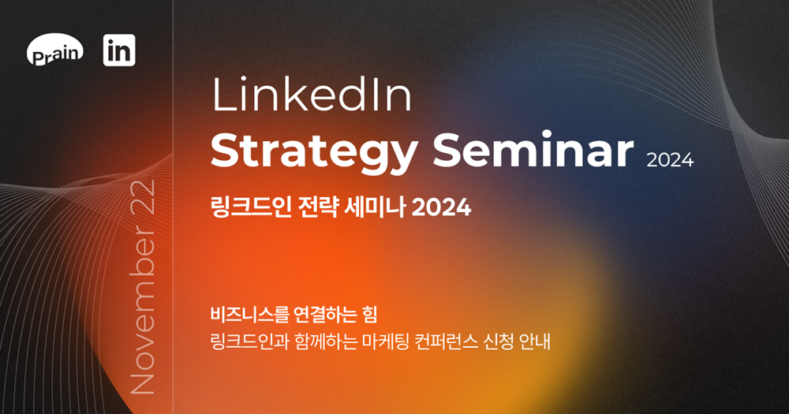 Prain

in

November 22

LinkedIn
Strategy Seminar 2024

링크드인 전략 세미나 2024

비즈니스를 연결하는 힘
링크드인과 함께하는 마케팅 컨퍼런스 신청 안내